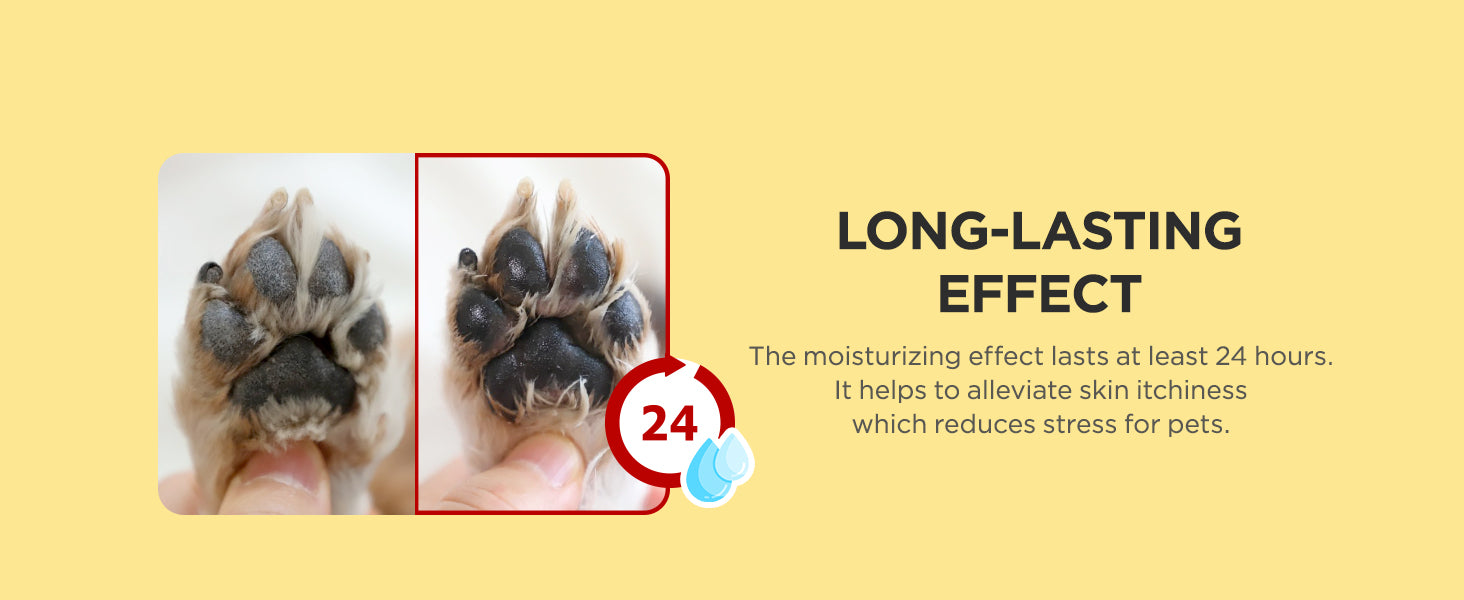 24

LONG-LASTING EFFECT

The moisturizing effect lasts at least 24 hours. It helps to alleviate skin itchiness which reduces stress for pets.